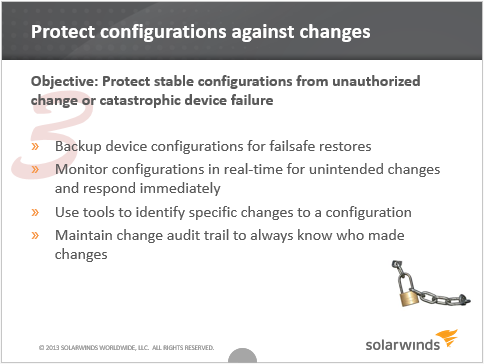 Protect configurations against changes

Objective: Protect stable configurations from unauthorized change or catastrophic device failure

3

» Backup device configurations for failsafe restores
» Monitor configurations in real-time for unintended changes and respond immediately
» Use tools to identify specific changes to a configuration
» Maintain change audit trail to always know who made changes

© 2013 SOLARWINDS WORLDWIDE, LLC. ALL RIGHTS RESERVED.

solarwinds